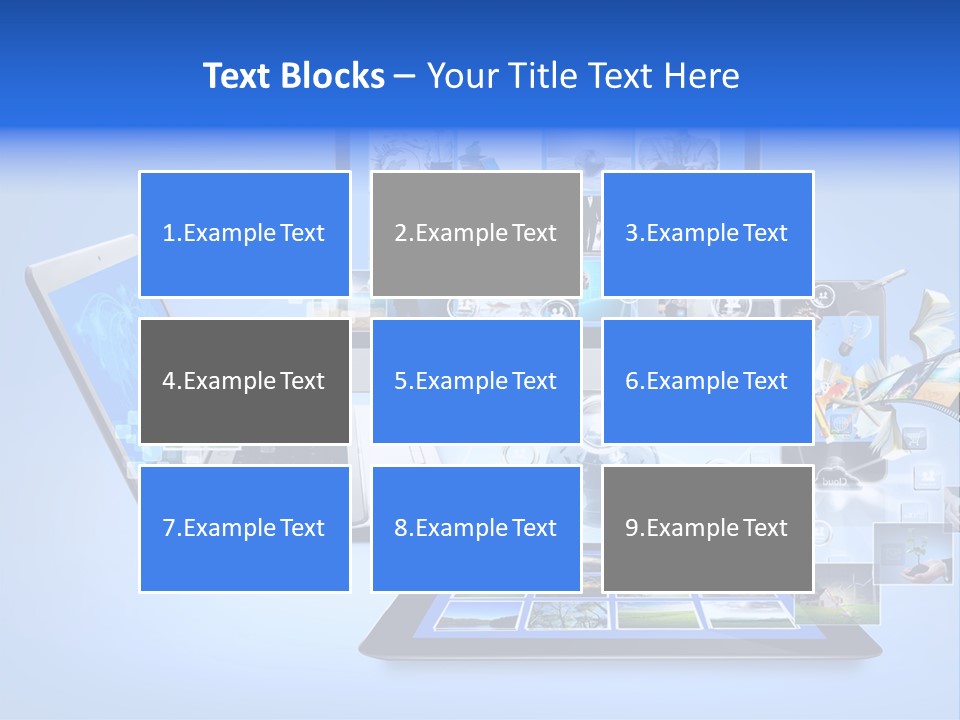 Text Blocks – Your Title Text Here

1.Example Text

2.Example Text

3.Example Text

4.Example Text

5.Example Text

6.Example Text

7.Example Text

8.Example Text

9.Example Text